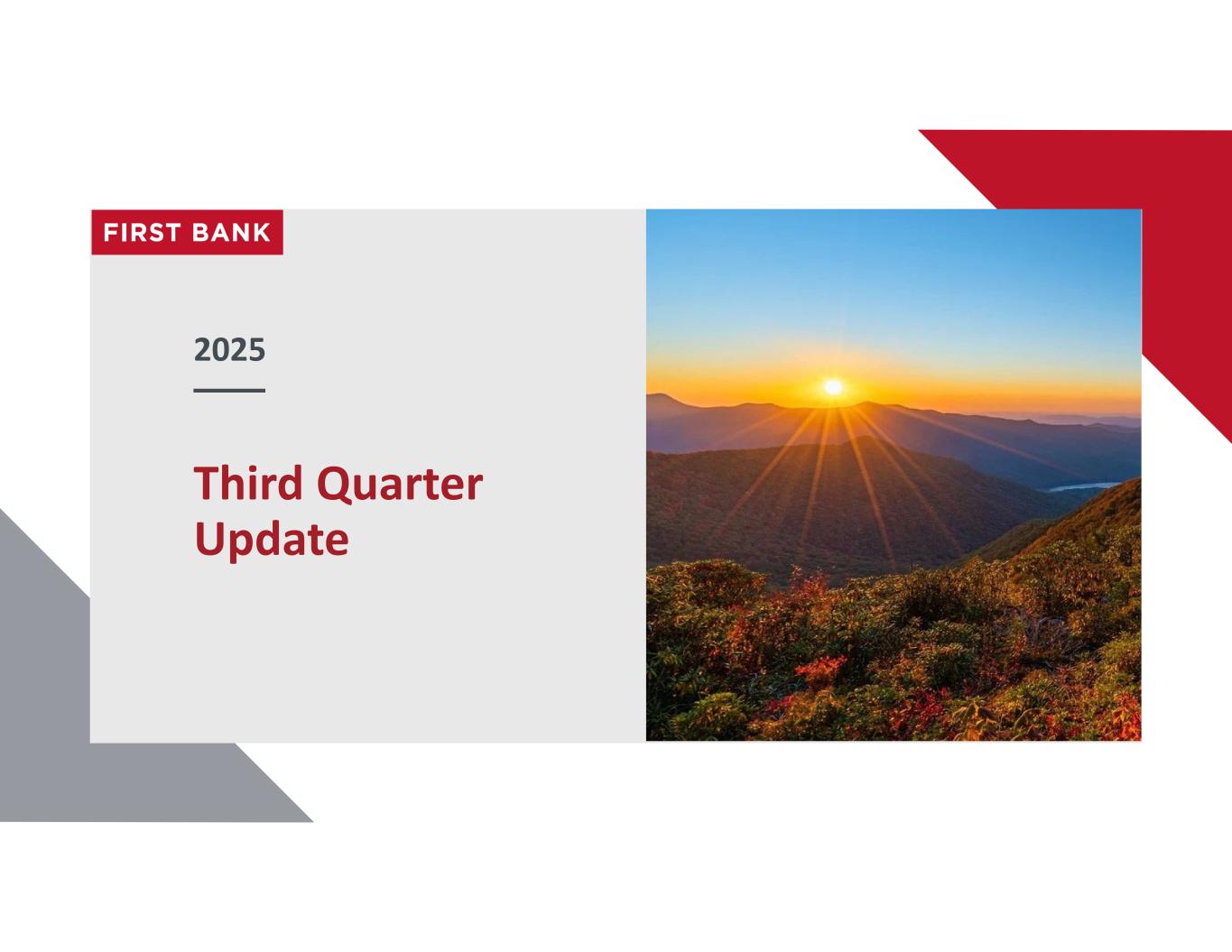 FIRST BANK

2025

Third Quarter Update